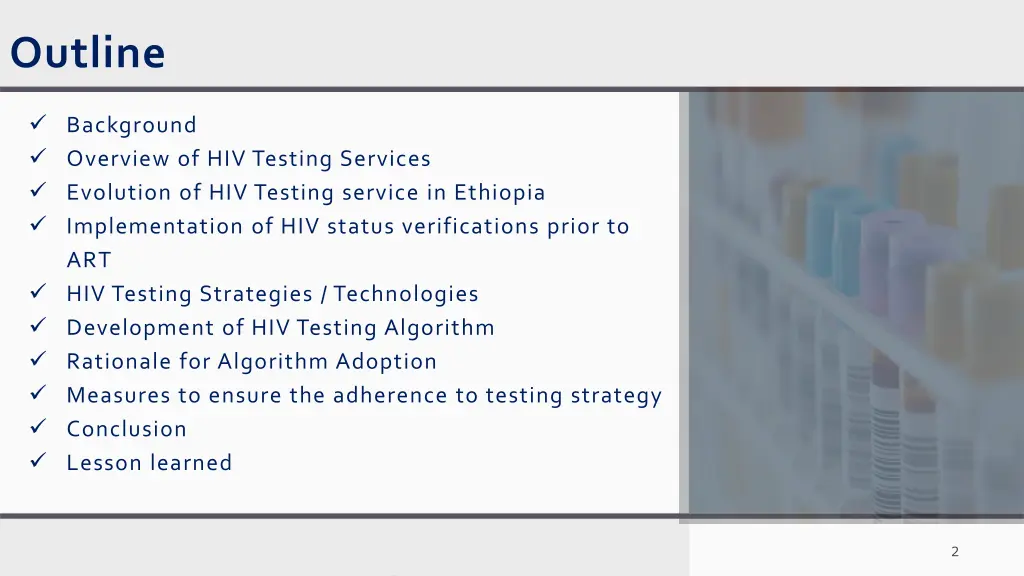 Outline

✓ Background
✓ Overview of HIV Testing Services
✓ Evolution of HIV Testing service in Ethiopia
✓ Implementation of HIV status verifications prior to ART
✓ HIV Testing Strategies / Technologies
✓ Development of HIV Testing Algorithm
✓ Rationale for Algorithm Adoption
✓ Measures to ensure the adherence to testing strategy
✓ Conclusion
✓ Lesson learned

2